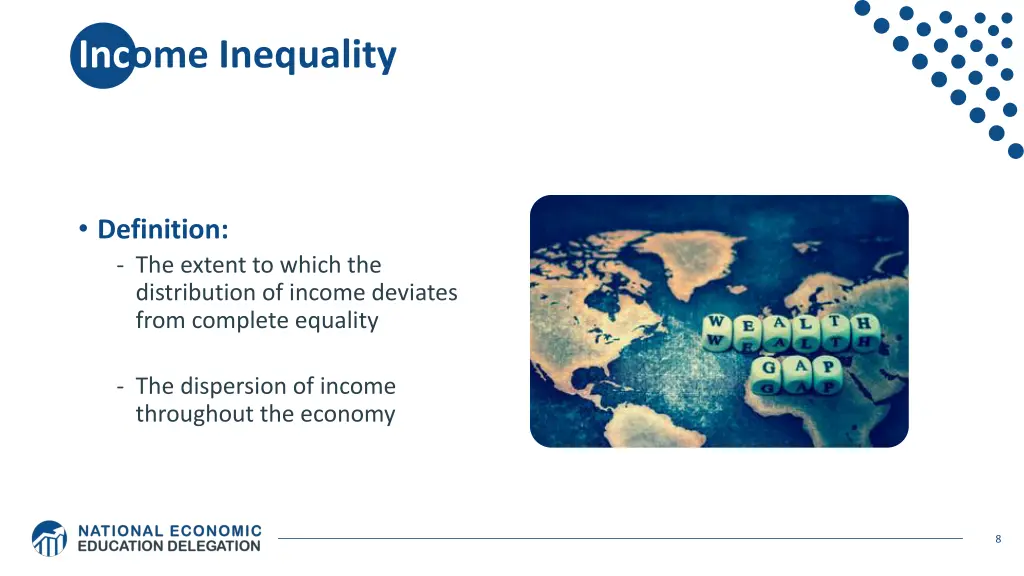 Income Inequality

• Definition:
- The extent to which the distribution of income deviates from complete equality

- The dispersion of income throughout the economy

WEALTH
GAP

NATIONAL ECONOMIC EDUCATION DELEGATION

8